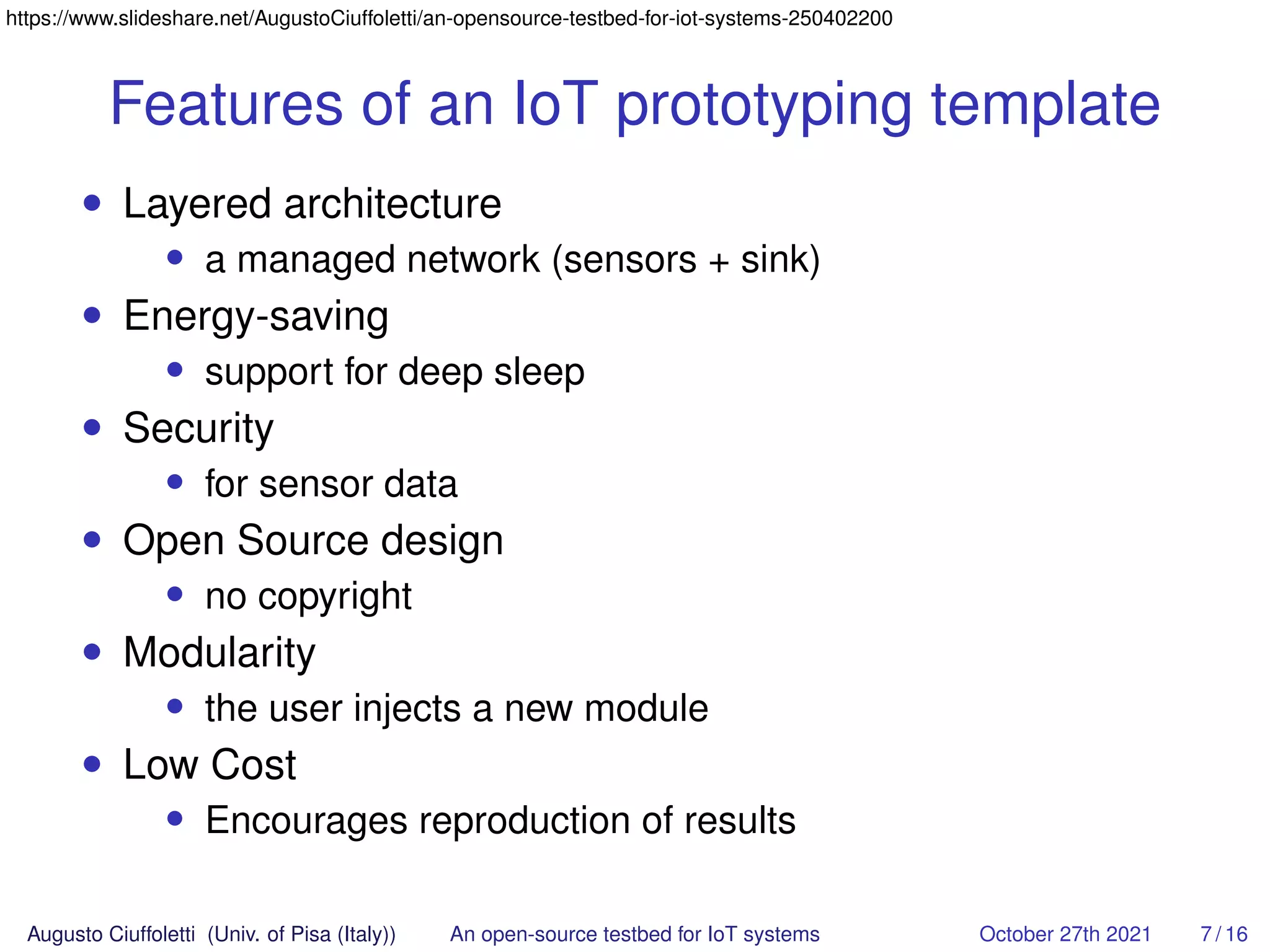 https://www.slideshare.net/AugustoCiuffoletti/an-opensource-testbed-for-iot-systems-250402200

Features of an IoT prototyping template

- Layered architecture
  - a managed network (sensors + sink)
- Energy-saving
  - support for deep sleep
- Security
  - for sensor data
- Open Source design
  - no copyright
- Modularity
  - the user injects a new module
- Low Cost
  - Encourages reproduction of results

Augusto Ciuffoletti (Univ. of Pisa (Italy)) An open-source testbed for IoT systems October 27th 2021 7 / 16